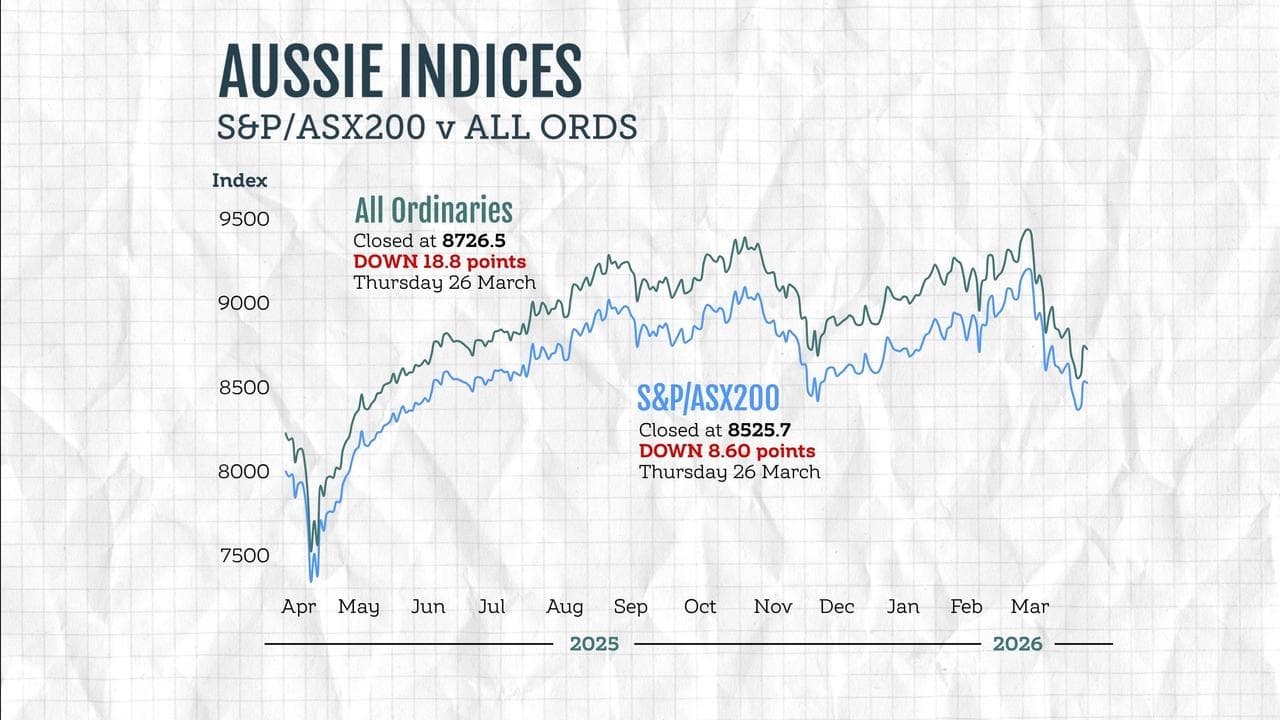 AUSSIE INDICES
S&P/ASX200 v ALL ORDS

Index
9500
9000
8500
8000
7500

All Ordinaries
Closed at 8726.5
DOWN 18.8 points
Thursday 26 March

S&P/ASX200
Closed at 8525.7
DOWN 8.60 points
Thursday 26 March

Apr May Jun Jul Aug Sep Oct Nov Dec Jan Feb Mar
2025
2026